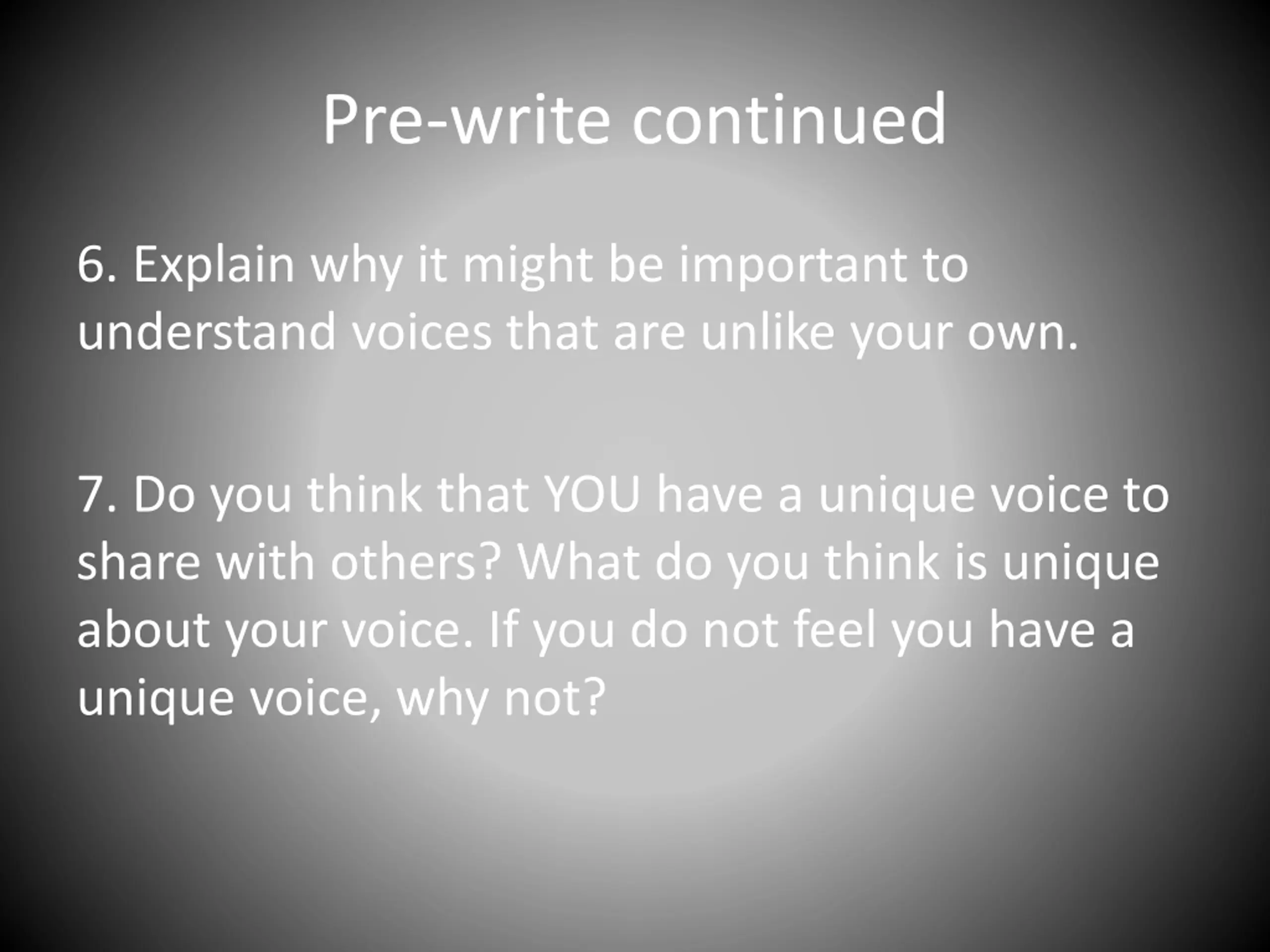 Pre-write continued

6. Explain why it might be important to understand voices that are unlike your own.

7. Do you think that YOU have a unique voice to share with others? What do you think is unique about your voice. If you do not feel you have a unique voice, why not?